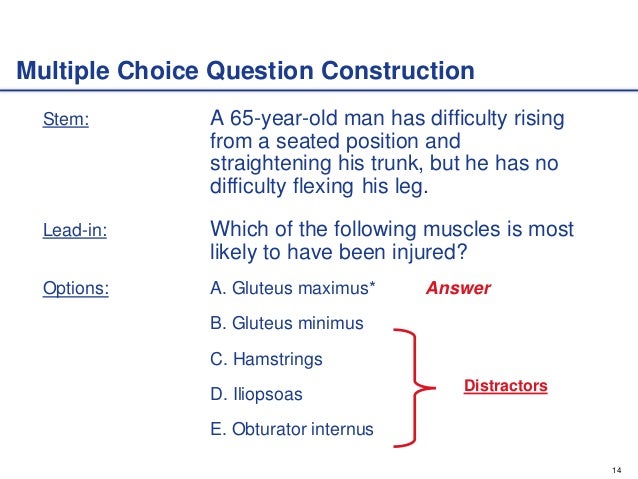 Multiple Choice Question Construction

Stem:

A 65-year-old man has difficulty rising from a seated position and straightening his trunk, but he has no difficulty flexing his leg.

Lead-in:

Which of the following muscles is most likely to have been injured?

Options:

A. Gluteus maximus*

Answer

B. Gluteus minimus

C. Hamstrings

D. Iliopsoas

E. Obturator internus

Distractors

14